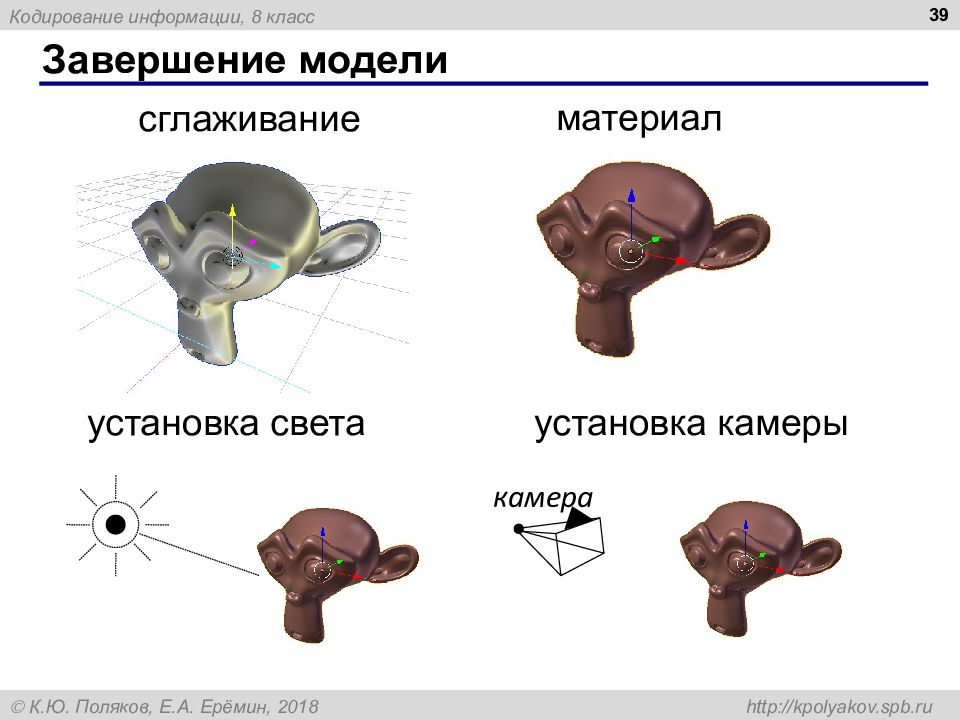 Кодирование информации, 8 класс

39

Завершение модели

сглаживание

материал

установка света

установка камеры

камера

© К.Ю. Поляков, Е.А. Ерёмин, 2018

http://kpolyakov.spb.ru